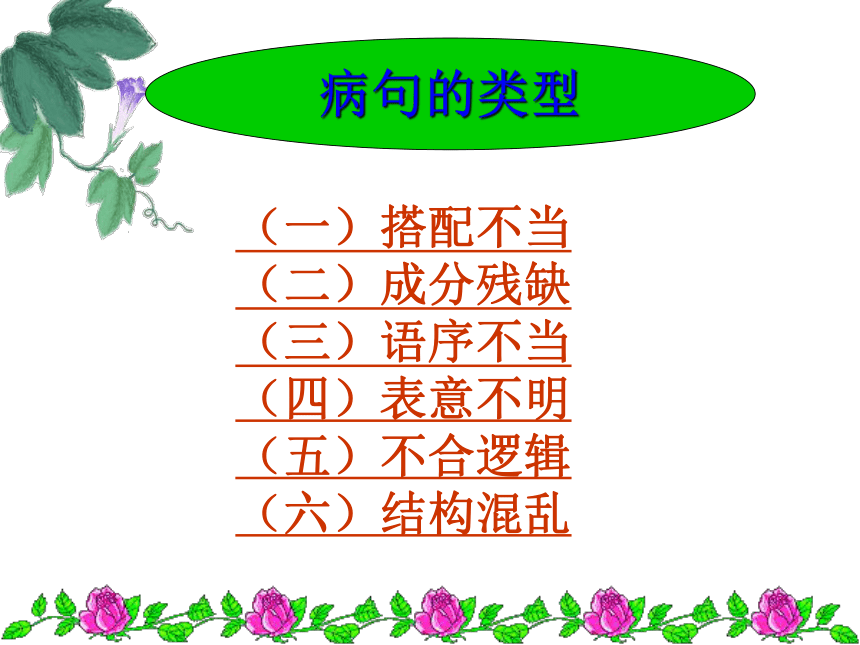 病句的类型

（一）搭配不当
（二）成分残缺
（三）语序不当
（四）表意不明
（五）不合逻辑
（六）结构混乱